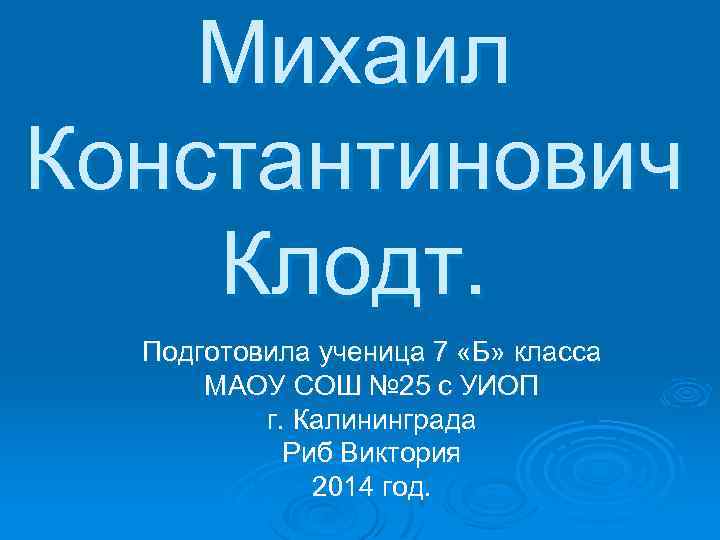 Михаил Константинович Клодт.

Подготовила ученица 7 «Б» класса
МАОУ СОШ №25 с УИОП
г. Калининграда
Риб Виктория
2014 год.